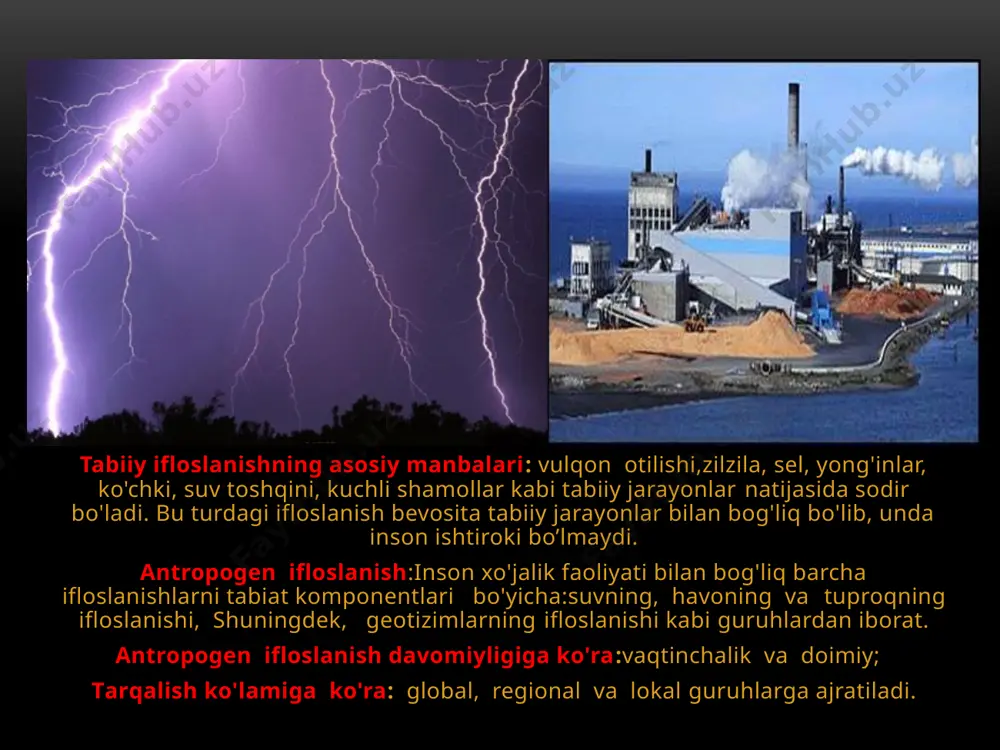 Tabiiy ifloslanishning asosiy manbalari: vulqon otilishi,zilzila, sel, yong'inlar, ko'chki, suv toshqini, kuchli shamollar kabi tabiiy jarayonlar natijasida sodir bo'ladi. Bu turdagi ifloslanish bevosita tabiiy jarayonlar bilan bog'liq bo'lib, unda inson ishtiroki bo’lmaydi.

Antropogen ifloslanish:Inson xo'jalik faoliyati bilan bog'liq barcha ifloslanishlarni tabiat komponentlari bo'yicha:suvning, havoning va tuproqning ifloslanishi, Shuningdek, geotizimlarning ifloslanishi kabi guruhlardan iborat.

Antropogen ifloslanish davomiyligiga ko'ra:vaqtinchalik va doimiy;

Tarqalish ko'lamiga ko'ra: global, regional va lokal guruhlarga ajratiladi.